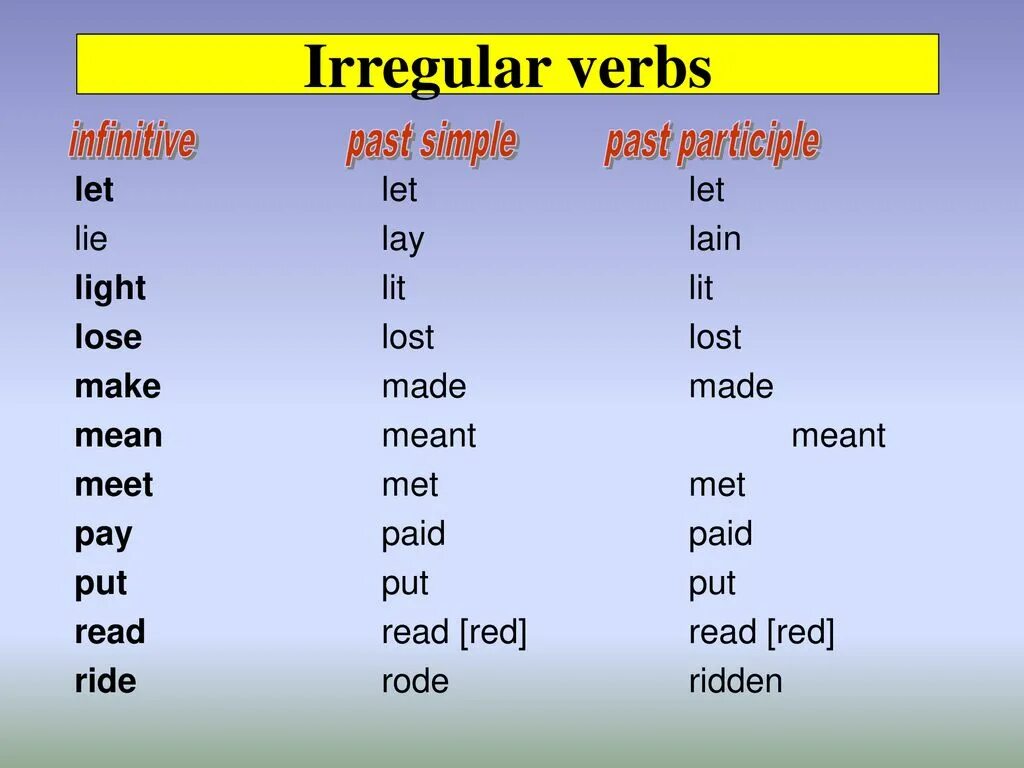 Irregular verbs

| infinitive | past simple | past participle |
|---|---|---|
| let | let | let |
| lie | lay | lain |
| light | lit | lit |
| lose | lost | lost |
| make | made | made |
| mean | meant | meant |
| meet | met | met |
| pay | paid | paid |
| put | put | put |
| read | read [red] | read [red] |
| ride | rode | ridden |